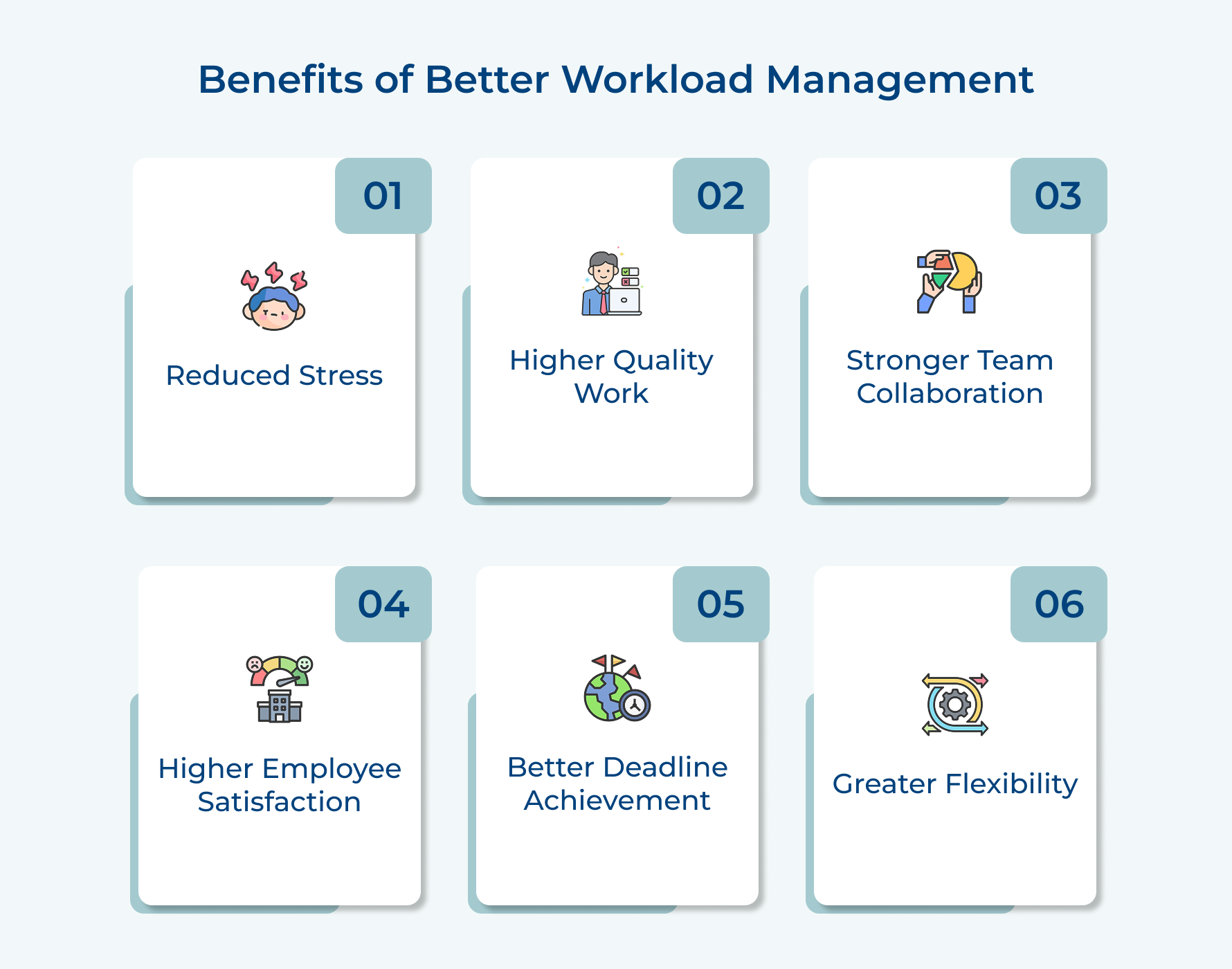 Benefits of Better Workload Management

01

Reduced Stress

02

Higher Quality Work

03

Stronger Team Collaboration

04

Higher Employee Satisfaction

05

Better Deadline Achievement

06

Greater Flexibility